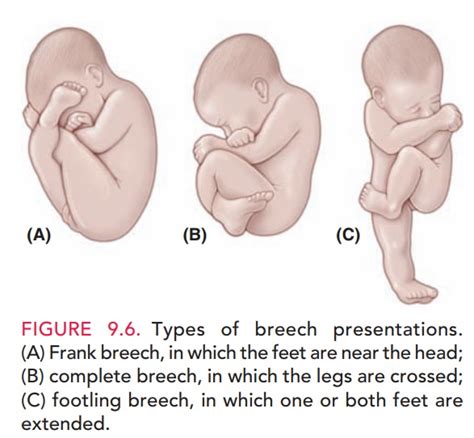 (A)

(B)

(C)

FIGURE 9.6. Types of breech presentations. (A) Frank breech, in which the feet are near the head; (B) complete breech, in which the legs are crossed; (C) footling breech, in which one or both feet are extended.